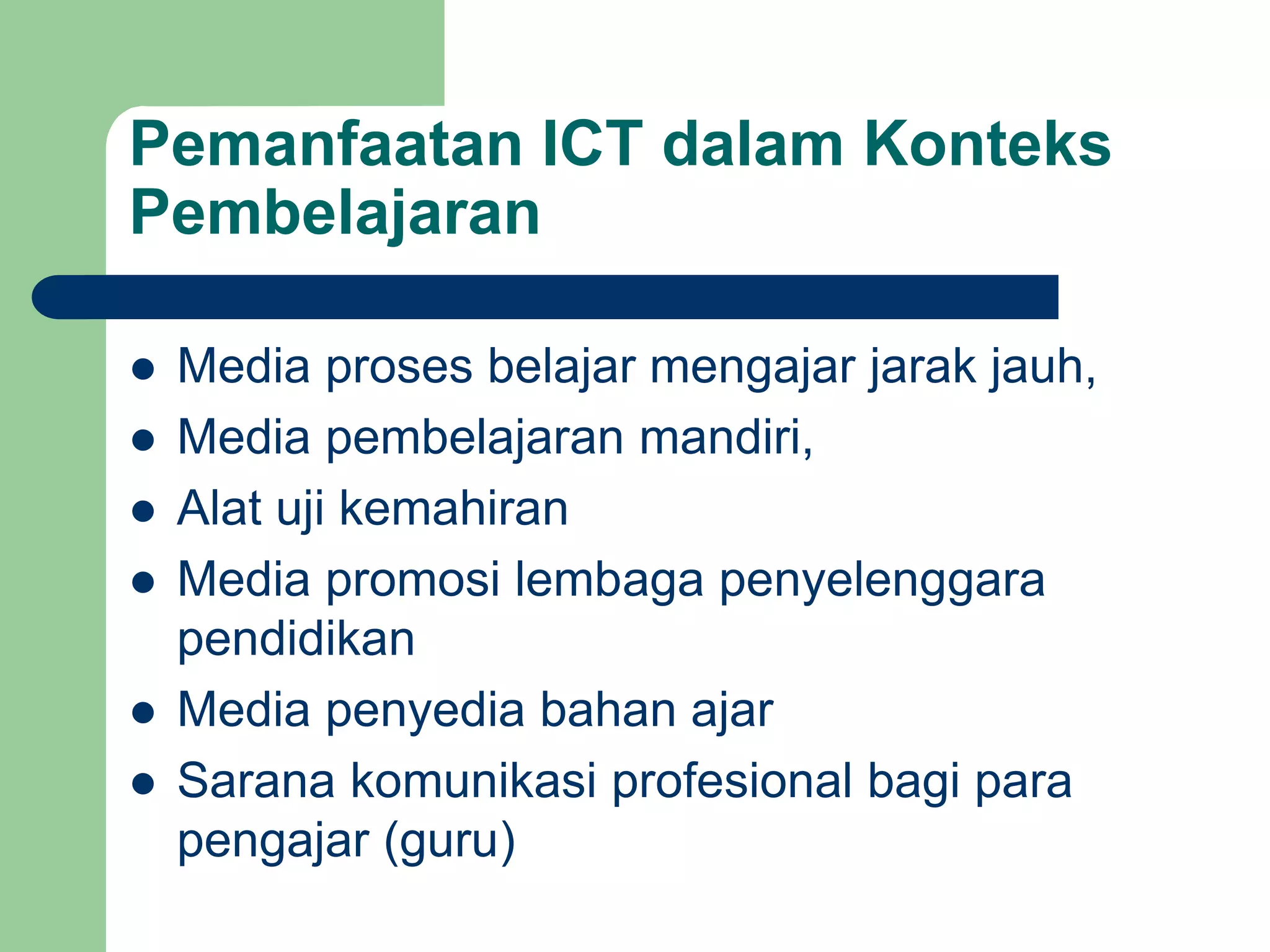 Pemanfaatan ICT dalam Konteks Pembelajaran

- Media proses belajar mengajar jarak jauh,
- Media pembelajaran mandiri,
- Alat uji kemahiran
- Media promosi lembaga penyelenggara pendidikan
- Media penyedia bahan ajar
- Sarana komunikasi profesional bagi para pengajar (guru)